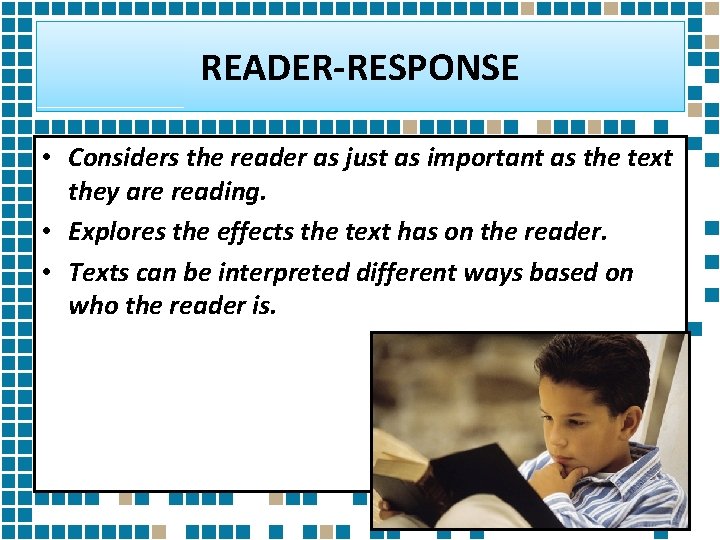 READER-RESPONSE

• Considers the reader as just as important as the text they are reading.
• Explores the effects the text has on the reader.
• Texts can be interpreted different ways based on who the reader is.